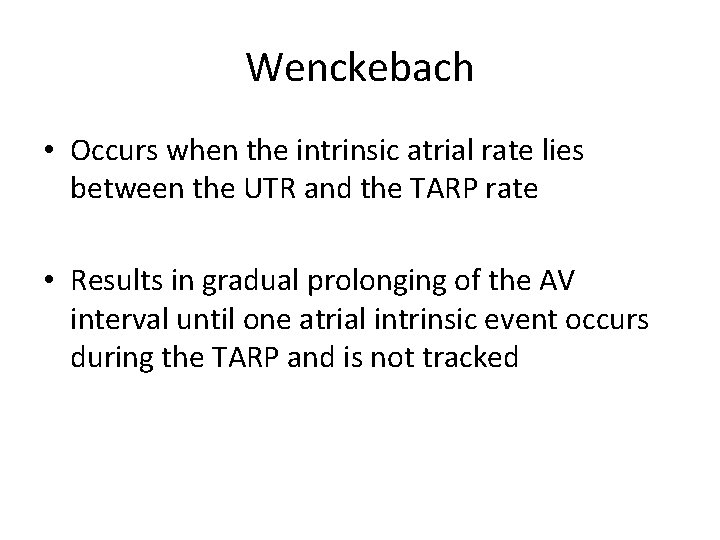 Wenckebach

• Occurs when the intrinsic atrial rate lies between the UTR and the TARP rate

• Results in gradual prolonging of the AV interval until one atrial intrinsic event occurs during the TARP and is not tracked